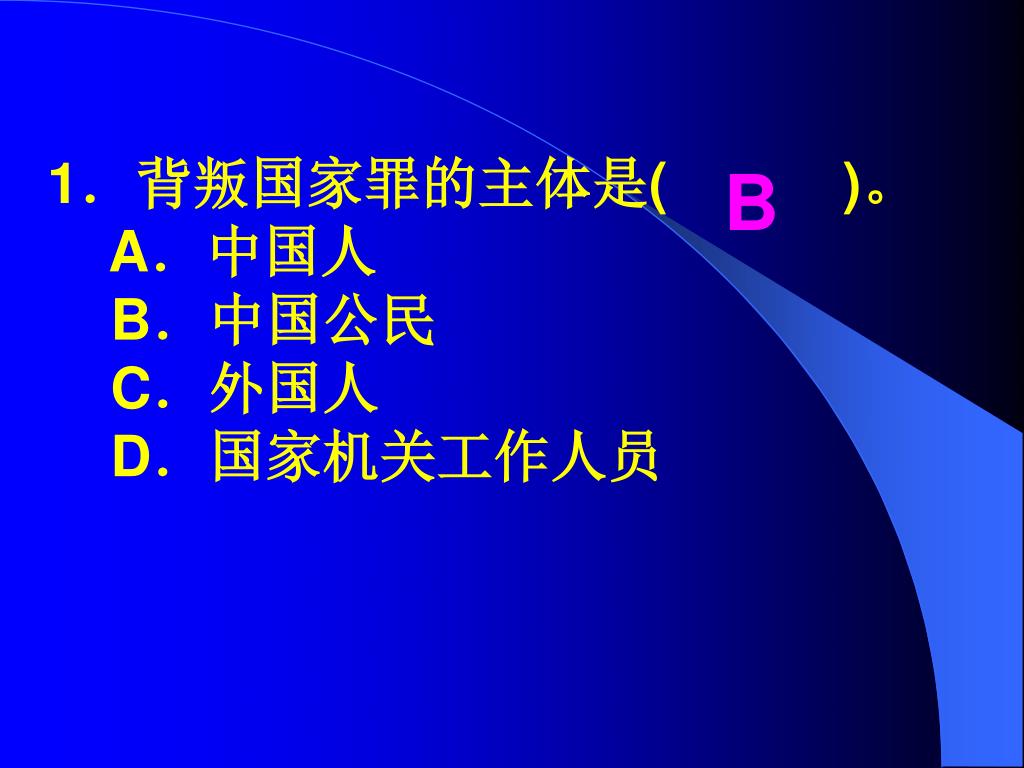 1．背叛国家罪的主体是(　B　)。
A．中国人
B．中国公民
C．外国人
D．国家机关工作人员